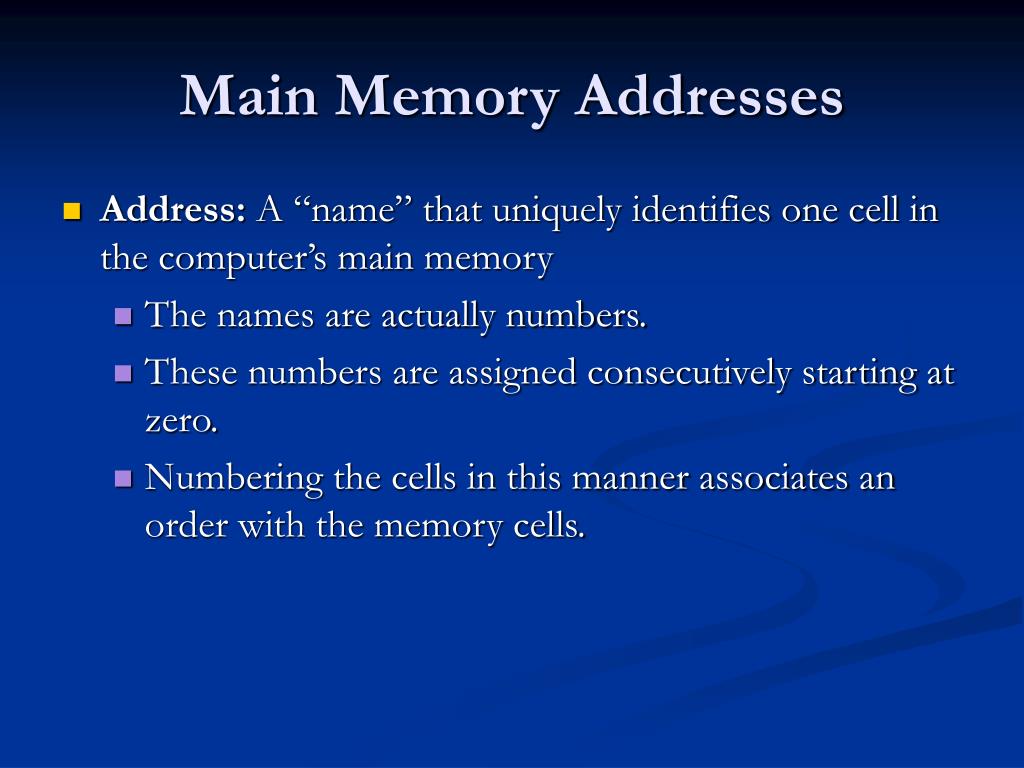 Main Memory Addresses

Address: A “name” that uniquely identifies one cell in the computer’s main memory

The names are actually numbers.

These numbers are assigned consecutively starting at zero.

Numbering the cells in this manner associates an order with the memory cells.